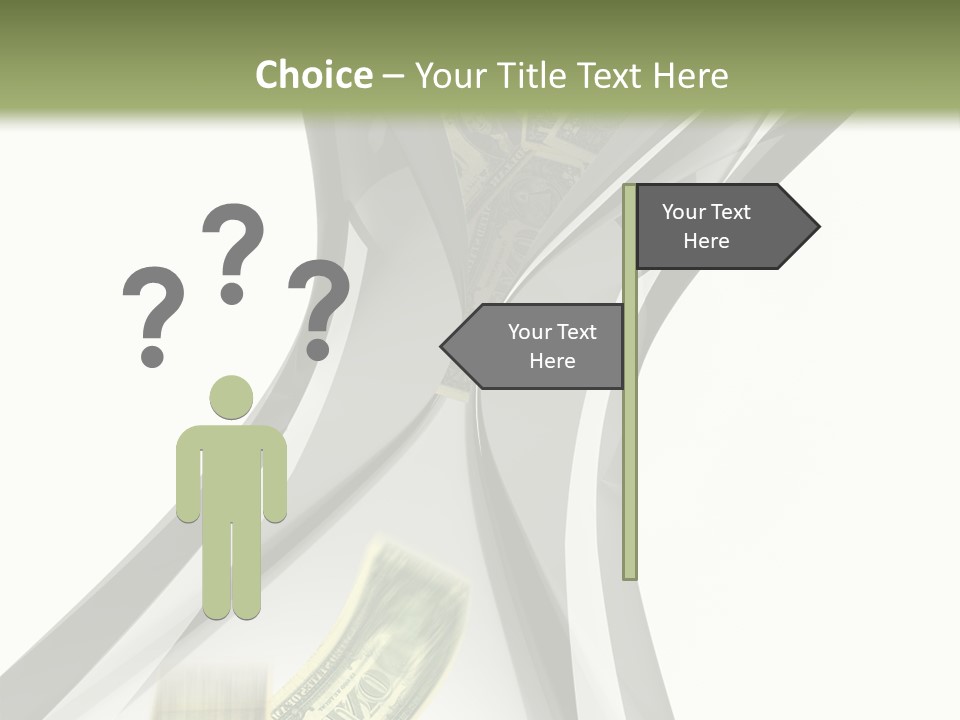 Choice – Your Title Text Here

? ? ?

Your Text Here

Your Text Here